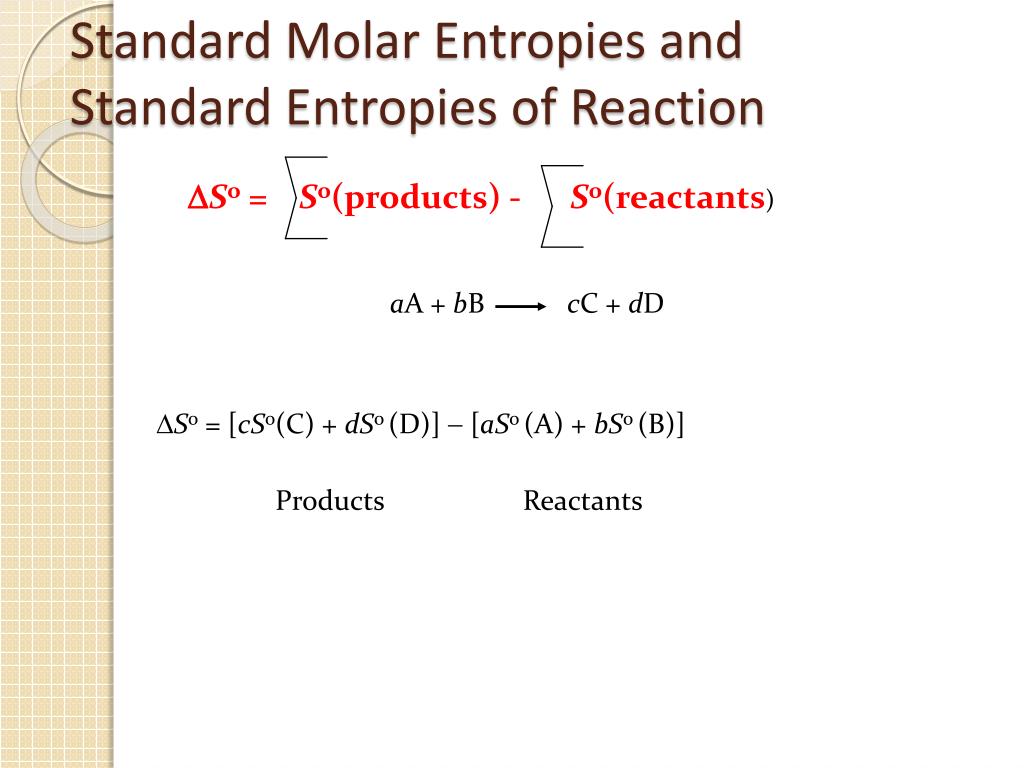 Standard Molar Entropies and Standard Entropies of Reaction

$\Delta S^o = \sum S^o(\text{products}) - \sum S^o(\text{reactants})$

$aA + bB \longrightarrow cC + dD$

$\Delta S^o = [cS^o(C) + dS^o(D)] - [aS^o(A) + bS^o(B)]$

Products Reactants